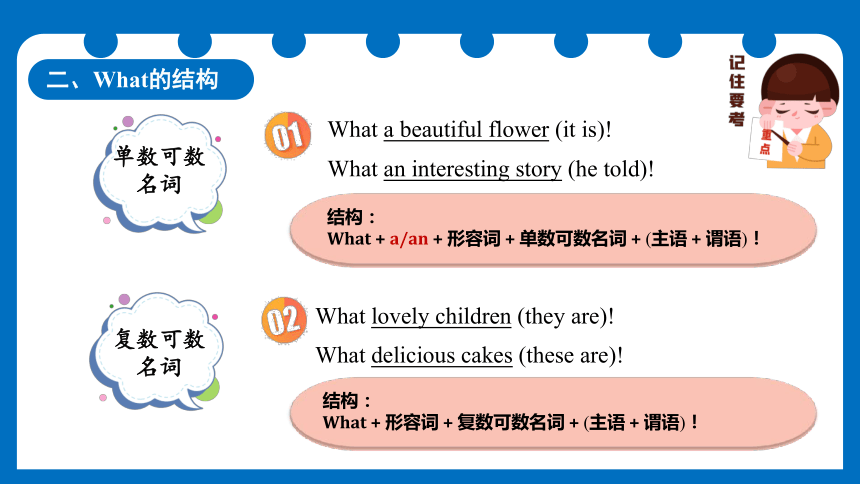 二、What的结构

记住要考

重点

单数可数名词

01

What a beautiful flower (it is)!

What an interesting story (he told)!

结构：
What + a/an + 形容词 + 单数可数名词 + (主语 + 谓语)！

复数可数名词

02

What lovely children (they are)!

What delicious cakes (these are)!

结构：
What + 形容词 + 复数可数名词 + (主语 + 谓语)！